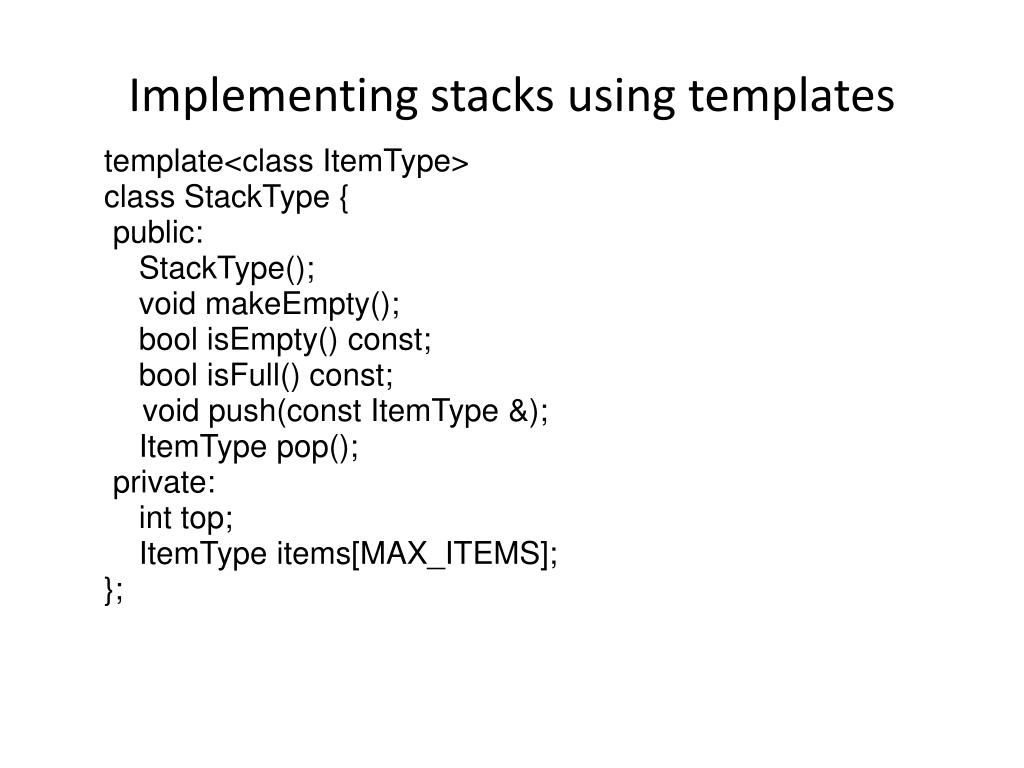 Implementing stacks using templates

template<class ItemType>
class StackType {
 public:
    StackType();
    void makeEmpty();
    bool isEmpty() const;
    bool isFull() const;
     void push(const ItemType &);
    ItemType pop();
 private:
    int top;
    ItemType items[MAX_ITEMS];
};